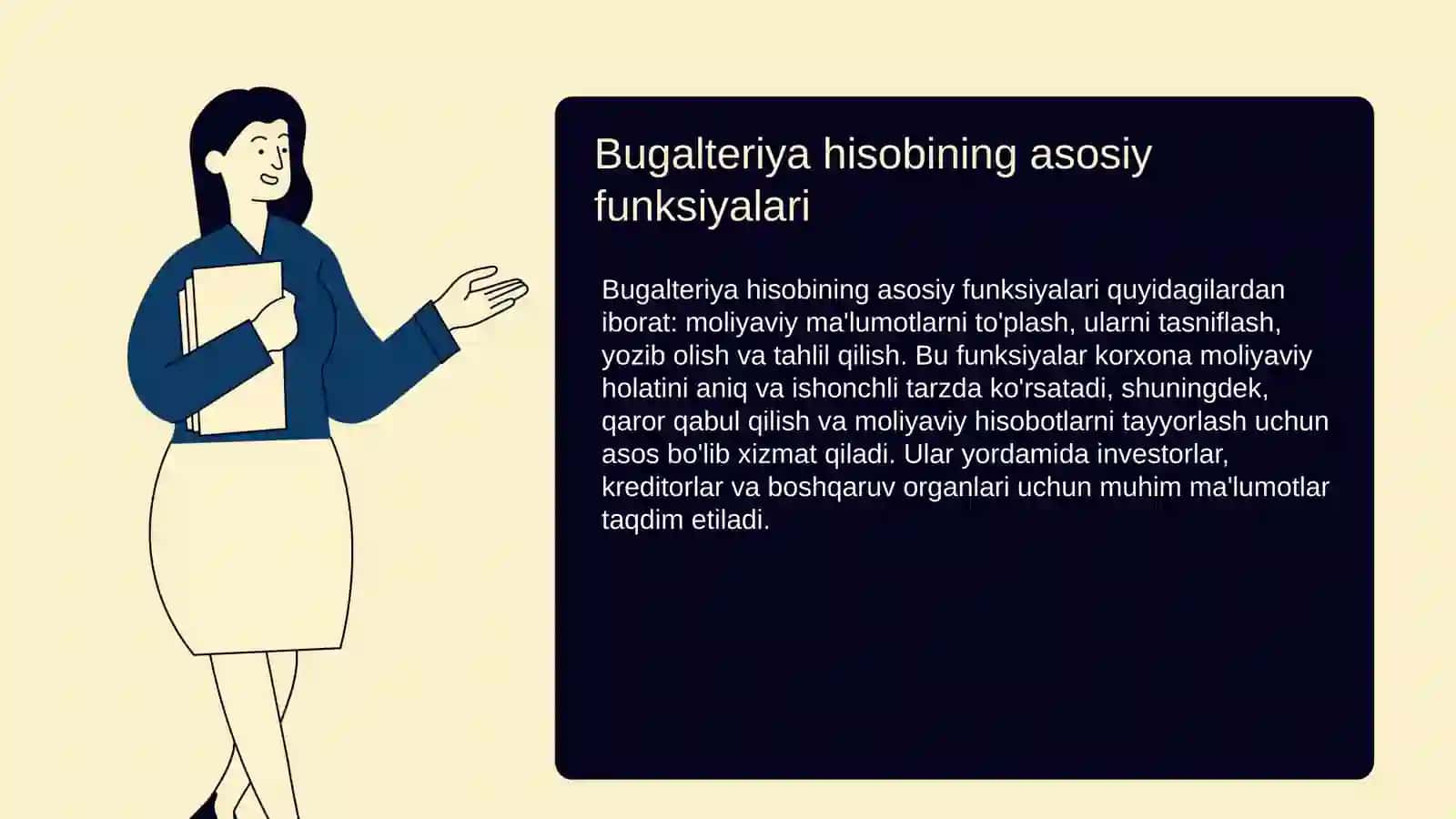 Bugalteriya hisobining asosiy funksiyalari

Bugalteriya hisobining asosiy funksiyalari quyidagilardan iborat: moliyaviy ma'lumotlarni to'plash, ularni tasniflash, yozib olish va tahlil qilish. Bu funksiyalar korxona moliyaviy holatini aniq va ishonchli tarzda ko'rsatadi, shuningdek, qaror qabul qilish va moliyaviy hisobotlarni tayyorlash uchun asos bo'lib xizmat qiladi. Ular yordamida investorlar, kreditorlar va boshqaruv organlari uchun muhim ma'lumotlar taqdim etiladi.